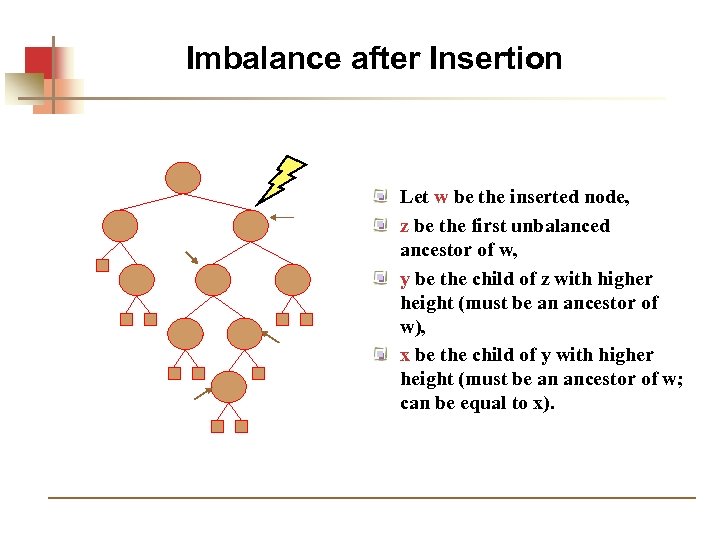 Imbalance after Insertion

Let w be the inserted node,

z be the first unbalanced ancestor of w,

y be the child of z with higher height (must be an ancestor of w),

x be the child of y with higher height (must be an ancestor of w; can be equal to x).